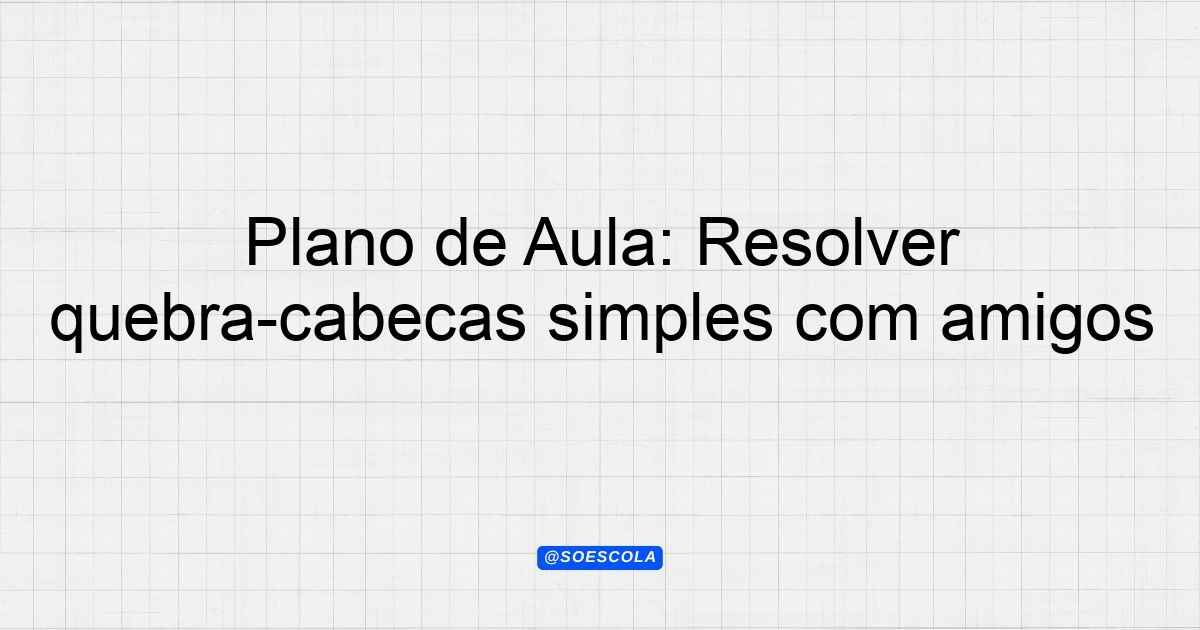 Plano de Aula: Resolver quebra-cabecas simples com amigos

@SOESCOLA